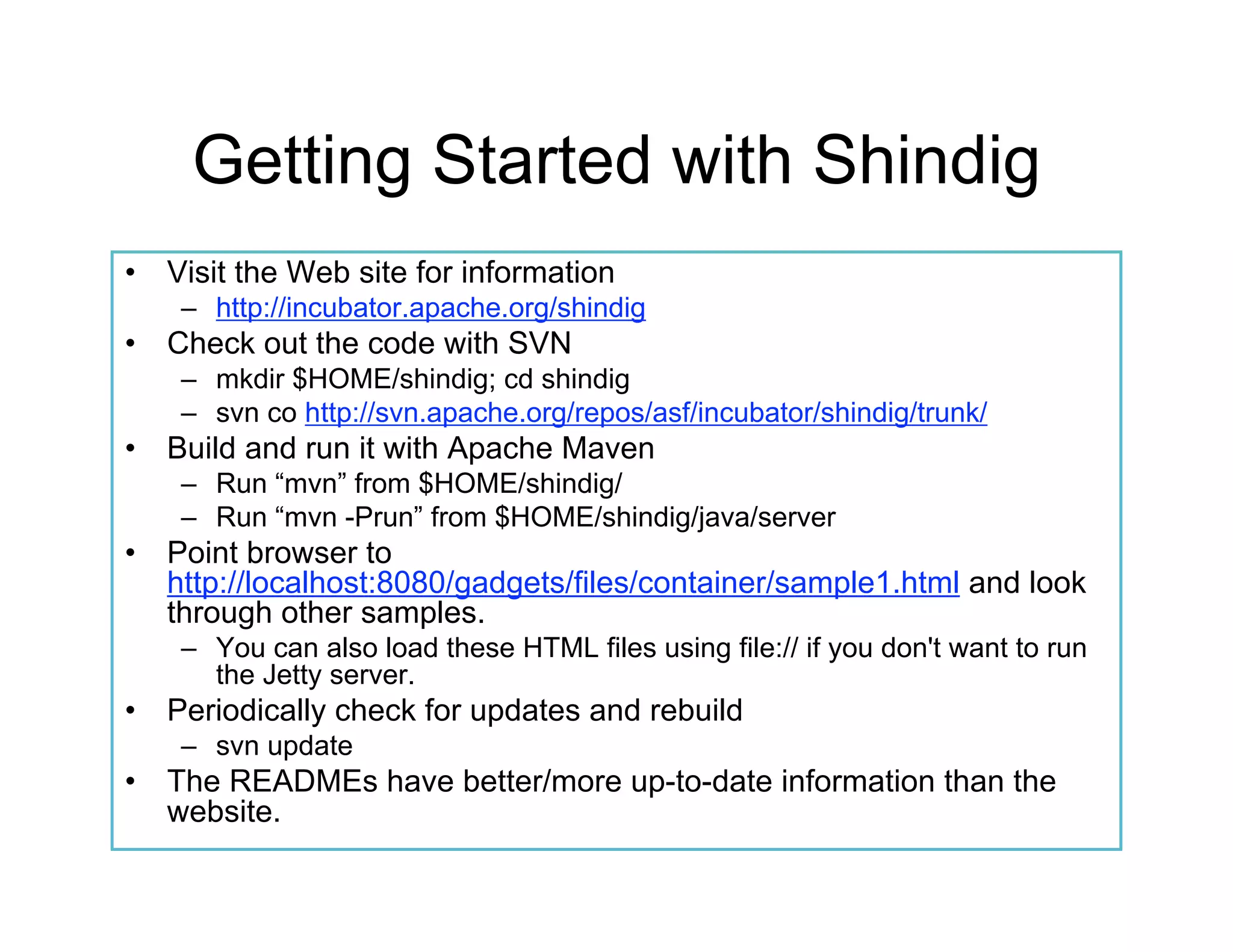 Getting Started with Shindig

• Visit the Web site for information
  – http://incubator.apache.org/shindig
• Check out the code with SVN
  – mkdir \$HOME/shindig; cd shindig
  – svn co http://svn.apache.org/repos/asf/incubator/shindig/trunk/
• Build and run it with Apache Maven
  – Run “mvn” from \$HOME/shindig/
  – Run “mvn -Prun” from \$HOME/shindig/java/server
• Point browser to http://localhost:8080/gadgets/files/container/sample1.html and look through other samples.
  – You can also load these HTML files using file:// if you don't want to run the Jetty server.
• Periodically check for updates and rebuild
  – svn update
• The READMEs have better/more up-to-date information than the website.